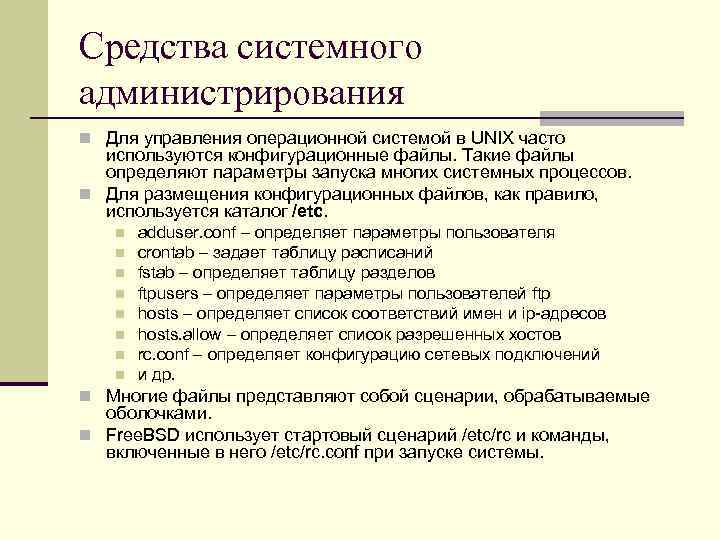 Средства системного администрирования

Для управления операционной системой в UNIX часто используются конфигурационные файлы. Такие файлы определяют параметры запуска многих системных процессов.

Для размещения конфигурационных файлов, как правило, используется каталог /etc.

adduser.conf – определяет параметры пользователя

crontab – задает таблицу расписаний

fstab – определяет таблицу разделов

ftpusers – определяет параметры пользователей ftp

hosts – определяет список соответствий имен и ip-адресов

hosts.allow – определяет список разрешенных хостов

rc.conf – определяет конфигурацию сетевых подключений

и др.

Многие файлы представляют собой сценарии, обрабатываемые оболочками.

FreeBSD использует стартовый сценарий /etc/rc и команды, включенные в него /etc/rc.conf при запуске системы.